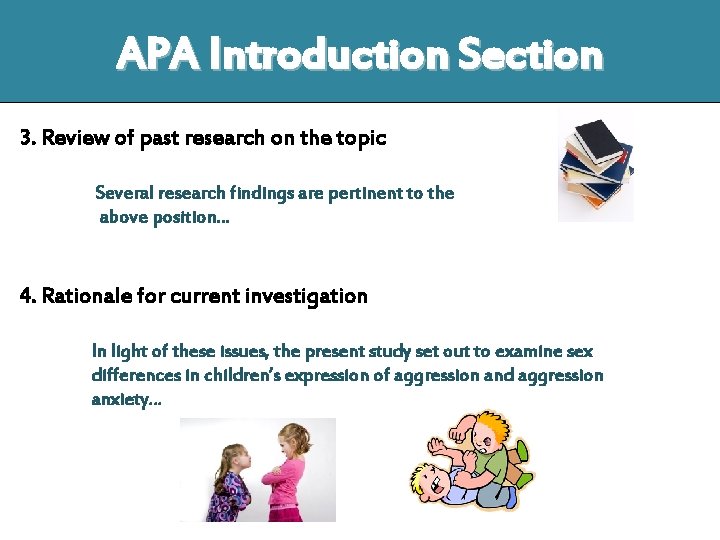 APA Introduction Section

3. Review of past research on the topic

Several research findings are pertinent to the above position…

4. Rationale for current investigation

In light of these issues, the present study set out to examine sex differences in children's expression of aggression and aggression anxiety…